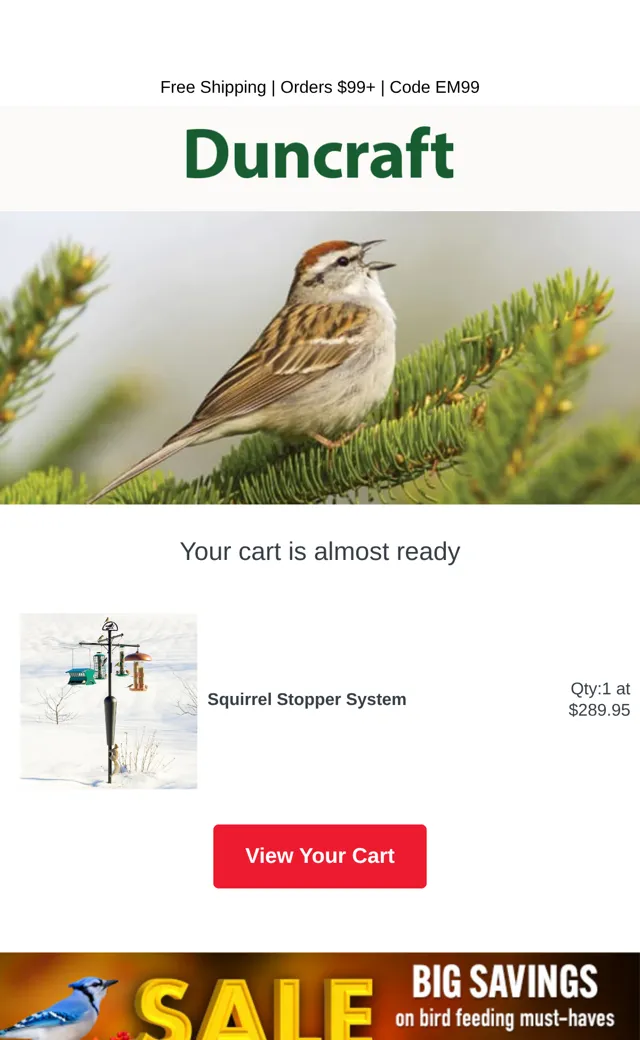 Free Shipping | Orders $99+ | Code EM99

Duncraft

Your cart is almost ready

Squirrel Stopper System

Qty:1 at $289.95

View Your Cart

SALE

BIG SAVINGS on bird feeding must-haves